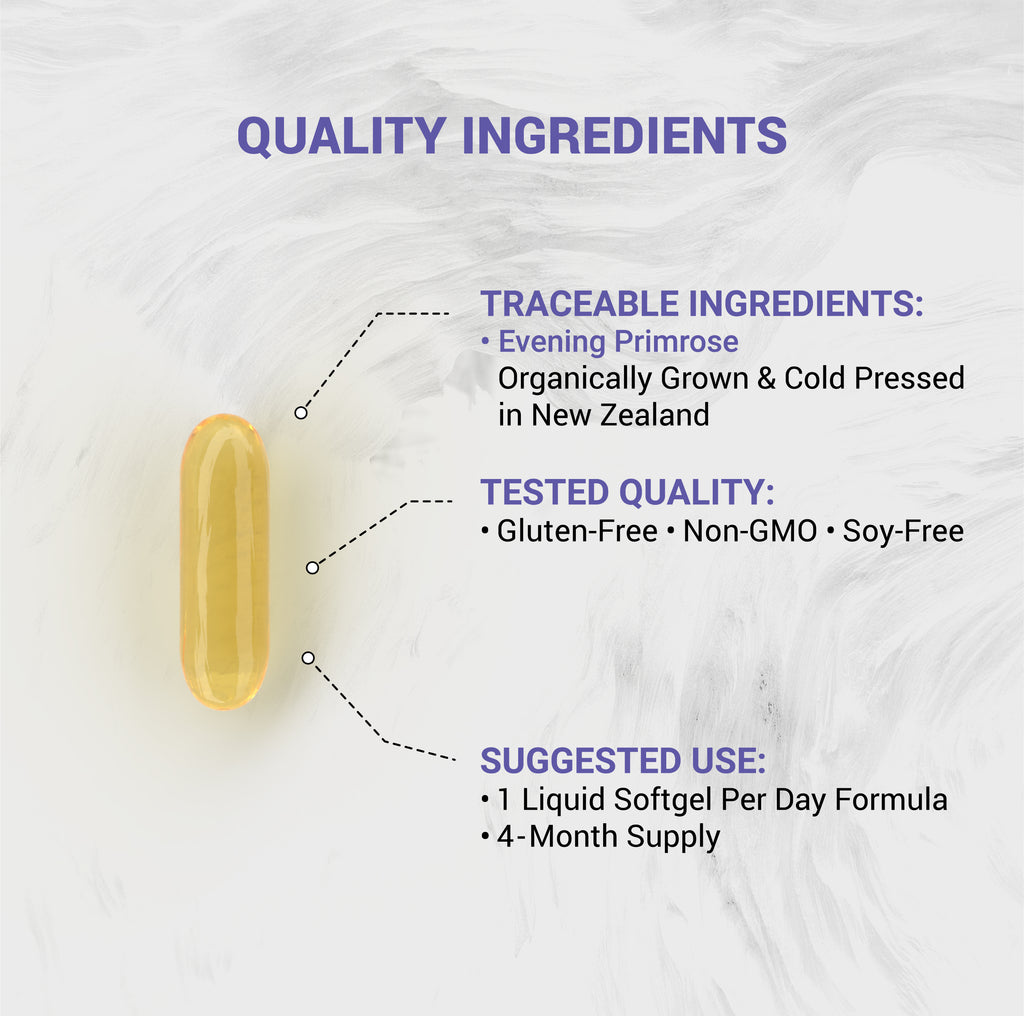 QUALITY INGREDIENTS

TRACEABLE INGREDIENTS:
• Evening Primrose
Organically Grown & Cold Pressed in New Zealand

TESTED QUALITY:
• Gluten-Free • Non-GMO • Soy-Free

SUGGESTED USE:
• 1 Liquid Softgel Per Day Formula
• 4-Month Supply